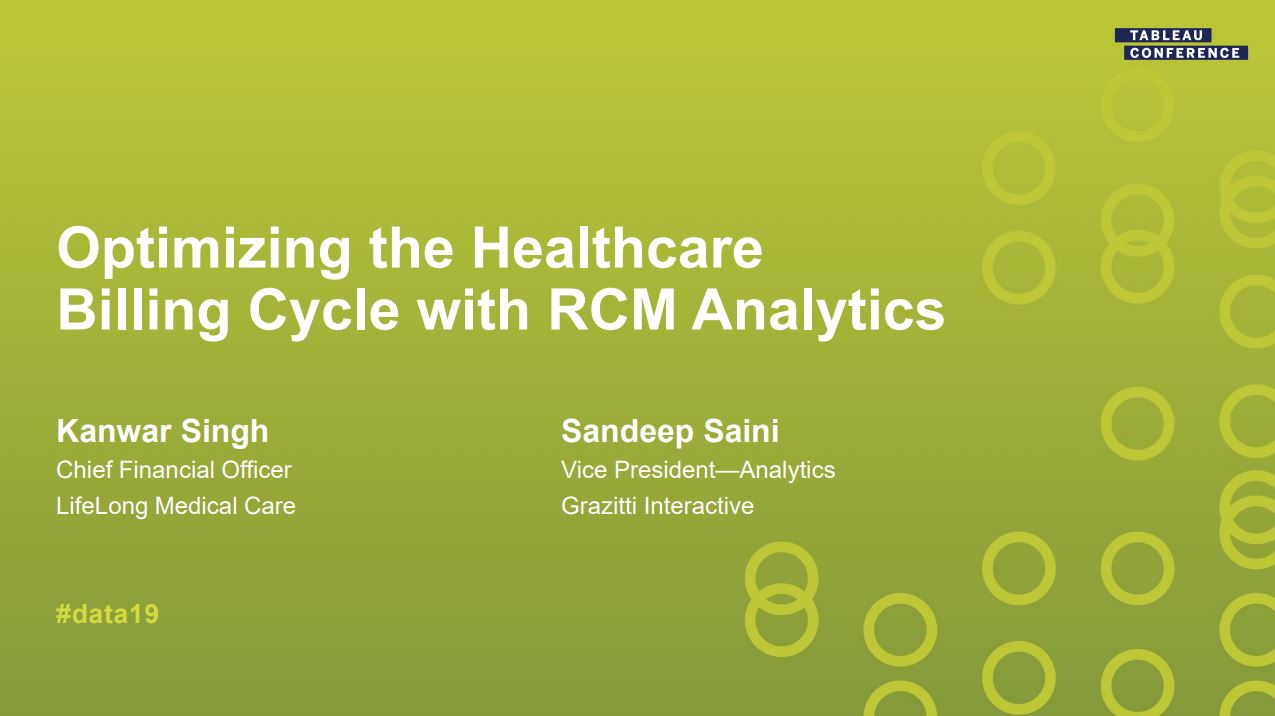 TABLEAU
CONFERENCE

Optimizing the Healthcare Billing Cycle with RCM Analytics

Kanwar Singh
Chief Financial Officer
LifeLong Medical Care

Sandeep Saini
Vice President—Analytics
Grazitti Interactive

#data19